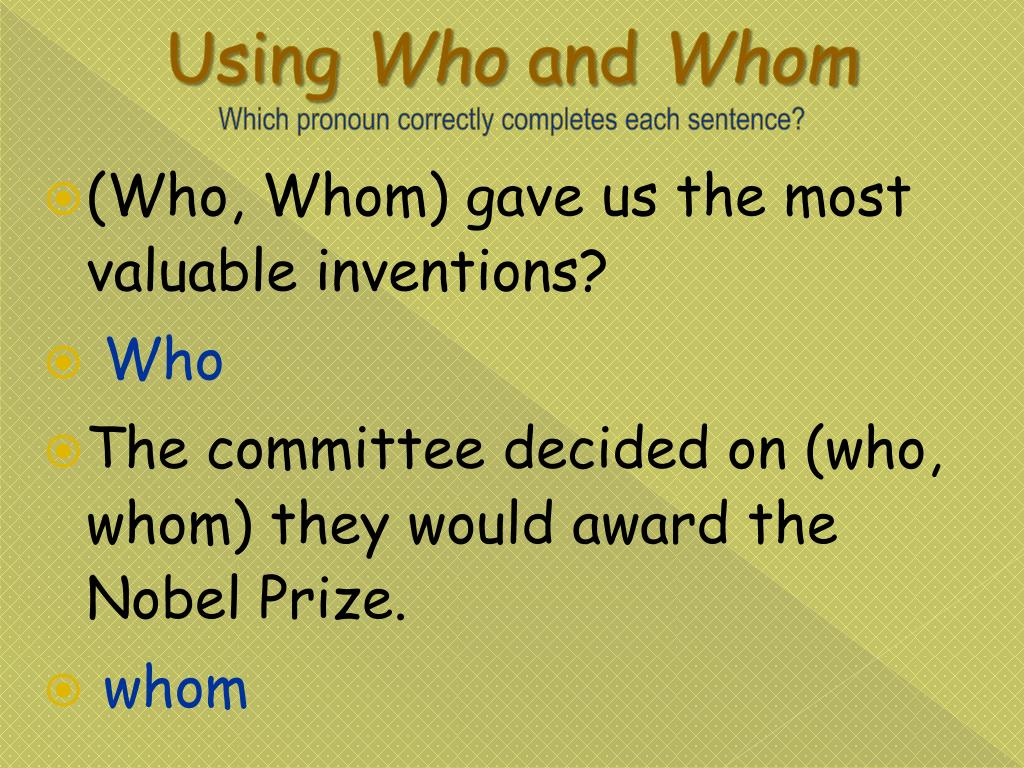 Using Who and Whom
Which pronoun correctly completes each sentence?

(Who, Whom) gave us the most valuable inventions?

Who

The committee decided on (who, whom) they would award the Nobel Prize.

whom